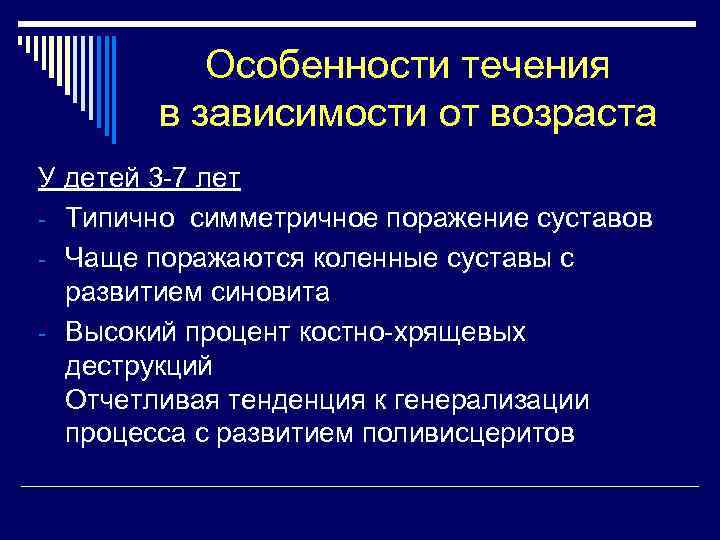 Особенности течения в зависимости от возраста

У детей 3-7 лет

- Типично симметричное поражение суставов
- Чаще поражаются коленные суставы с развитием синовита
- Высокий процент костно-хрящевых деструкций
Отчетливая тенденция к генерализации процесса с развитием поливисцеритов